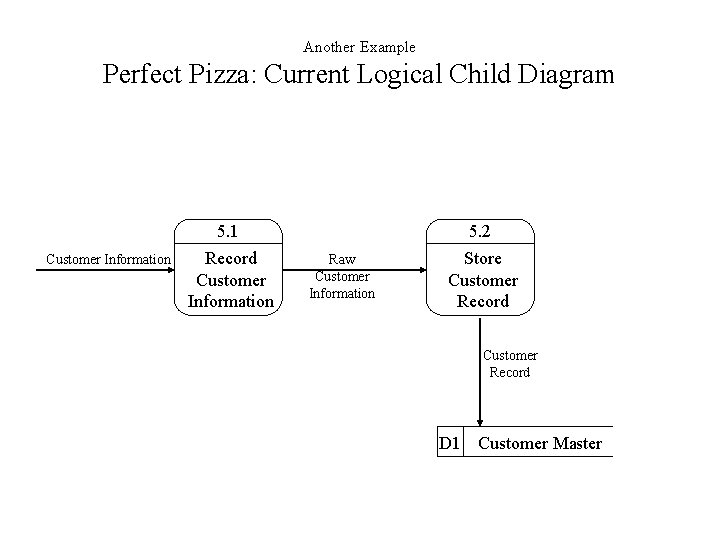 Another Example

Perfect Pizza: Current Logical Child Diagram

Customer Information

5.1

Record Customer Information

Raw Customer Information

5.2

Store Customer Record

Customer Record

D1 Customer Master